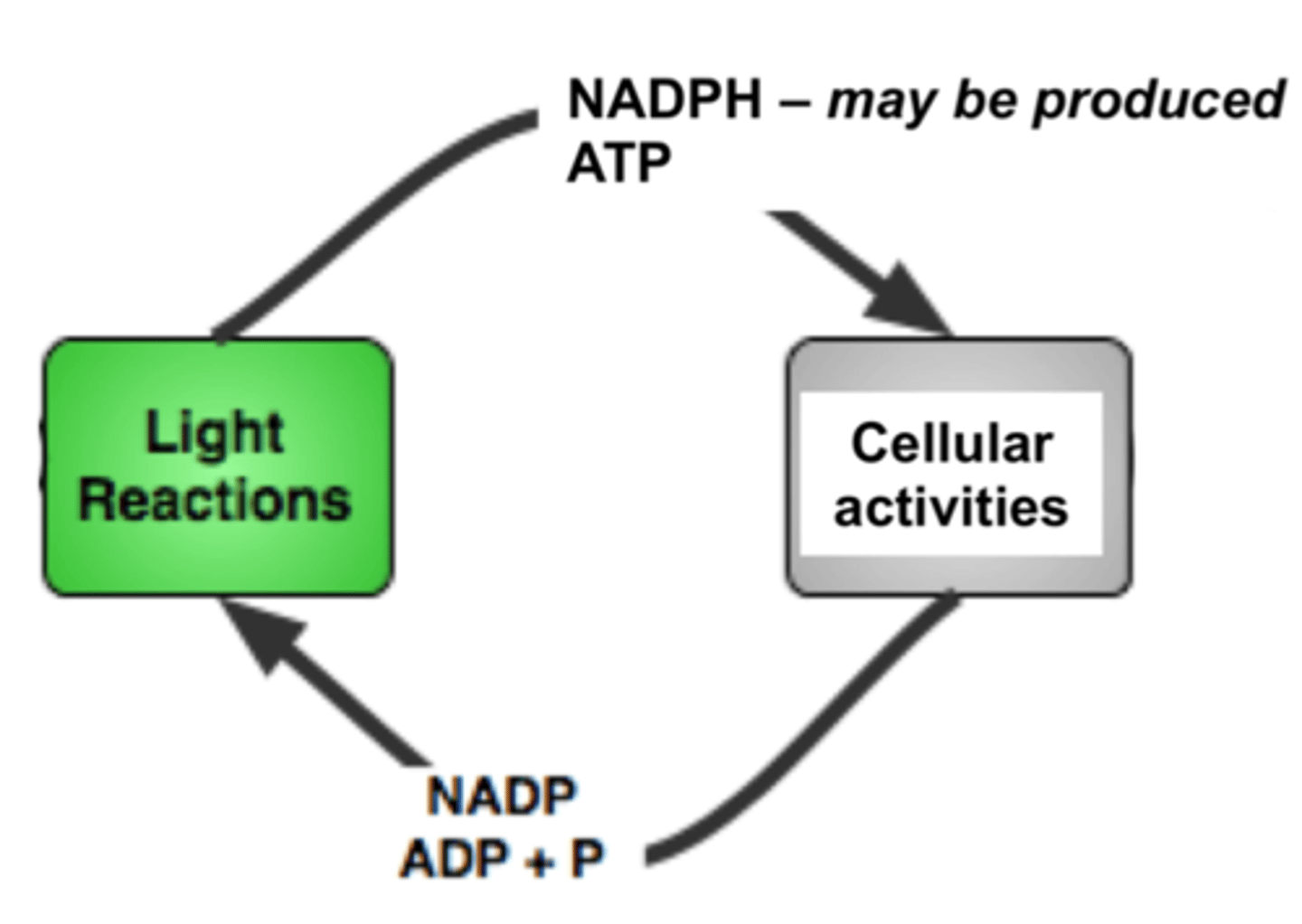 NADPH – may be produced
ATP

Light Reactions

Cellular activities

NADP
ADP + P